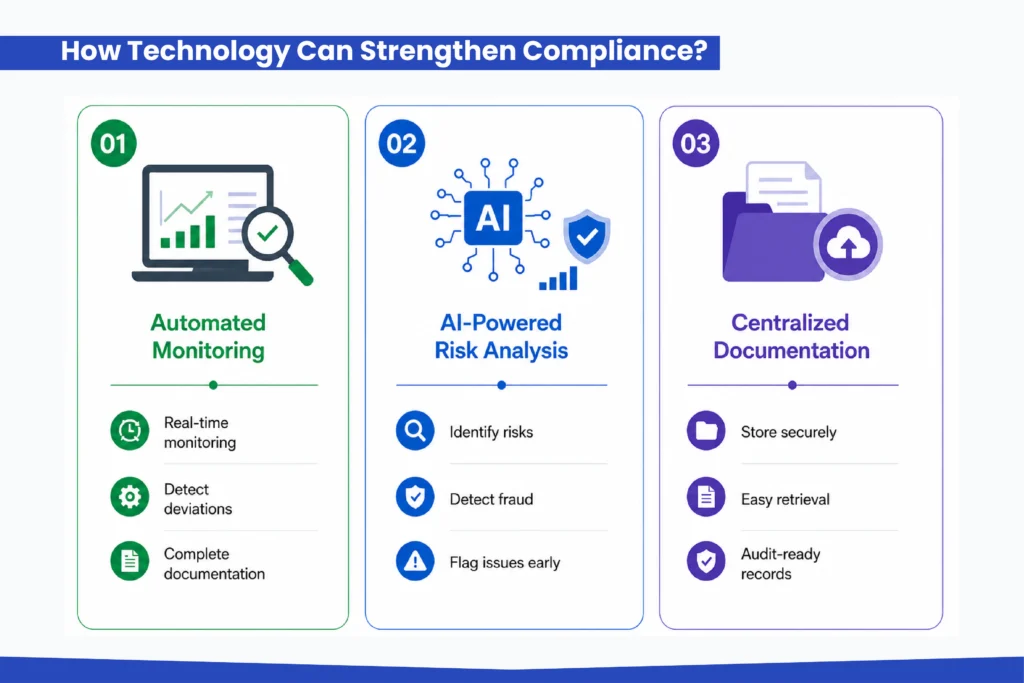 How Technology Can Strengthen Compliance?

01

Automated Monitoring

Real-time monitoring

Detect deviations

Complete documentation

02

AI

AI-Powered Risk Analysis

Identify risks

Detect fraud

Flag issues early

03

Centralized Documentation

Store securely

Easy retrieval

Audit-ready records